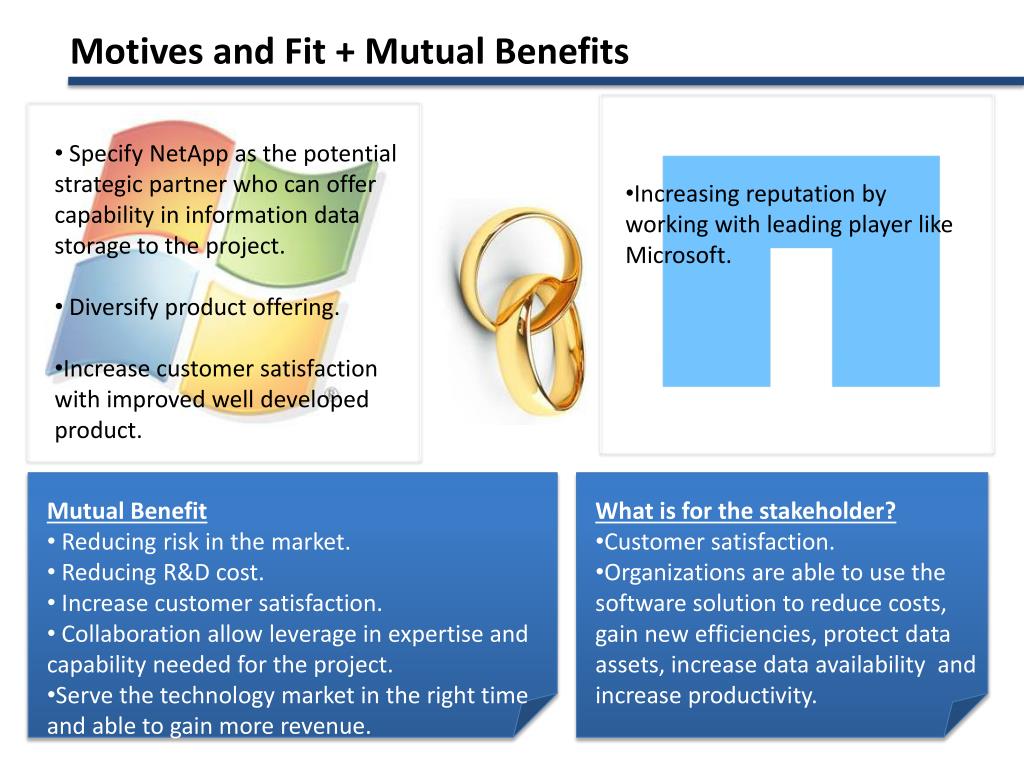 Motives and Fit + Mutual Benefits

• Specify NetApp as the potential strategic partner who can offer capability in information data storage to the project.

• Diversify product offering.

•Increase customer satisfaction with improved well developed product.

•Increasing reputation by working with leading player like Microsoft.

Mutual Benefit
• Reducing risk in the market.
• Reducing R&D cost.
• Increase customer satisfaction.
• Collaboration allow leverage in expertise and capability needed for the project.
•Serve the technology market in the right time and able to gain more revenue.

What is for the stakeholder?
•Customer satisfaction.
•Organizations are able to use the software solution to reduce costs, gain new efficiencies, protect data assets, increase data availability and increase productivity.